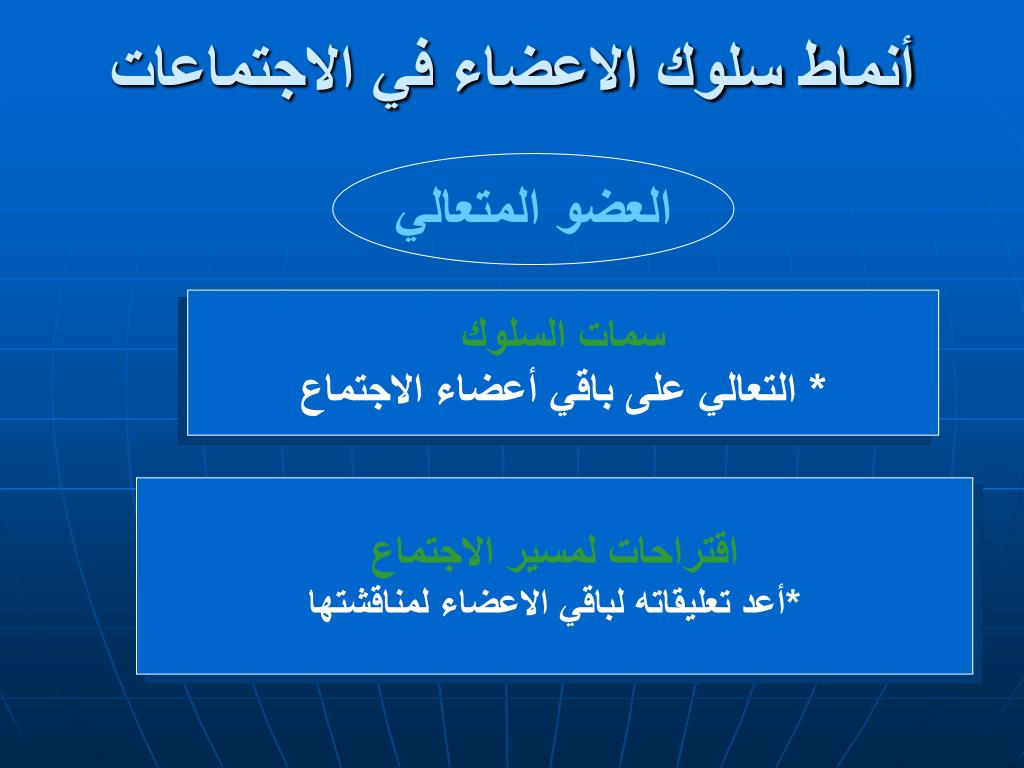 أنماط سلوك الاعضاء في الاجتماعات

العضو المتعالي

سمات السلوك
* التعالي على باقي أعضاء الاجتماع

اقتراحات لمسير الاجتماع
*أعد تعليقاته لباقي الاعضاء لمناقشتها